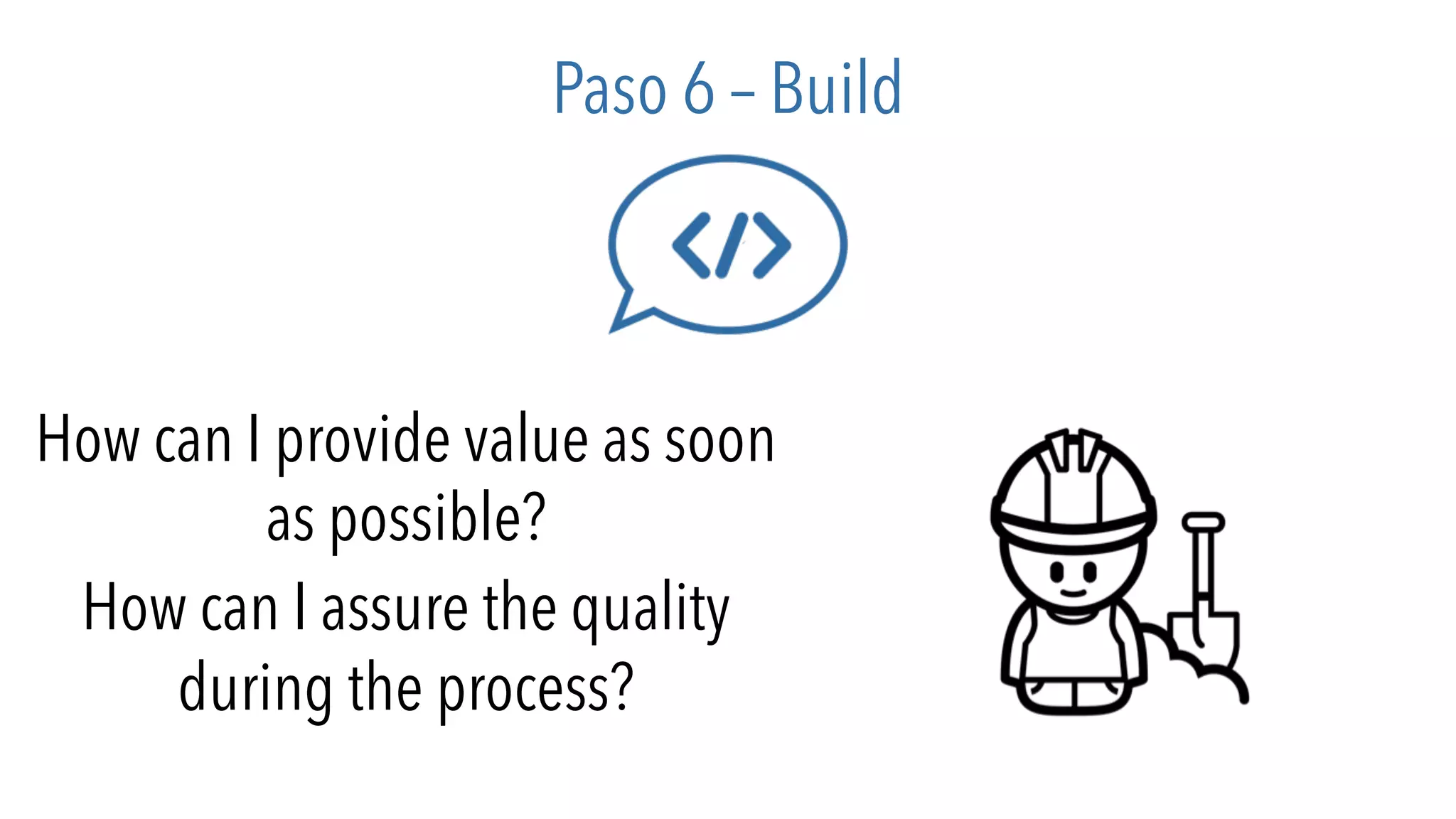 Paso 6 – Build

</>

How can I provide value as soon as possible?

How can I assure the quality during the process?